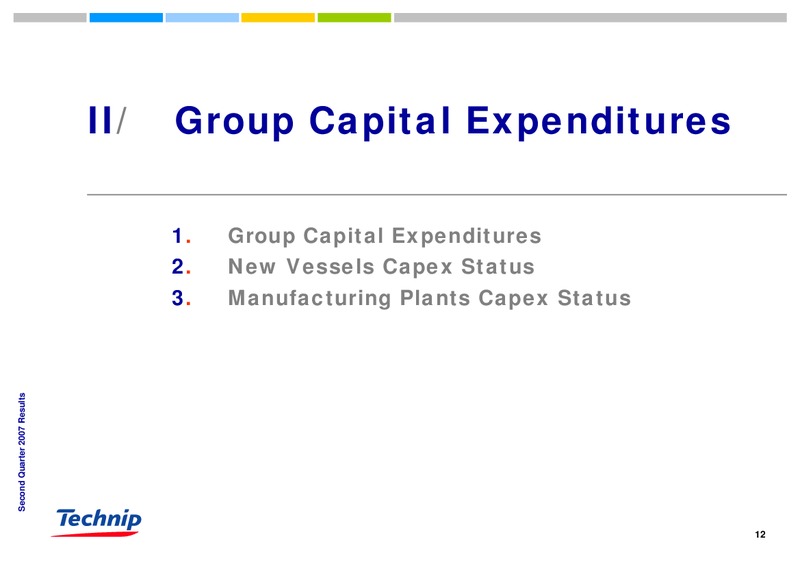 II/ Group Capital Expenditures

1. Group Capital Expenditures
2. New Vessels Capex Status
3. Manufacturing Plants Capex Status

Second Quarter 2007 Results

Technip

12